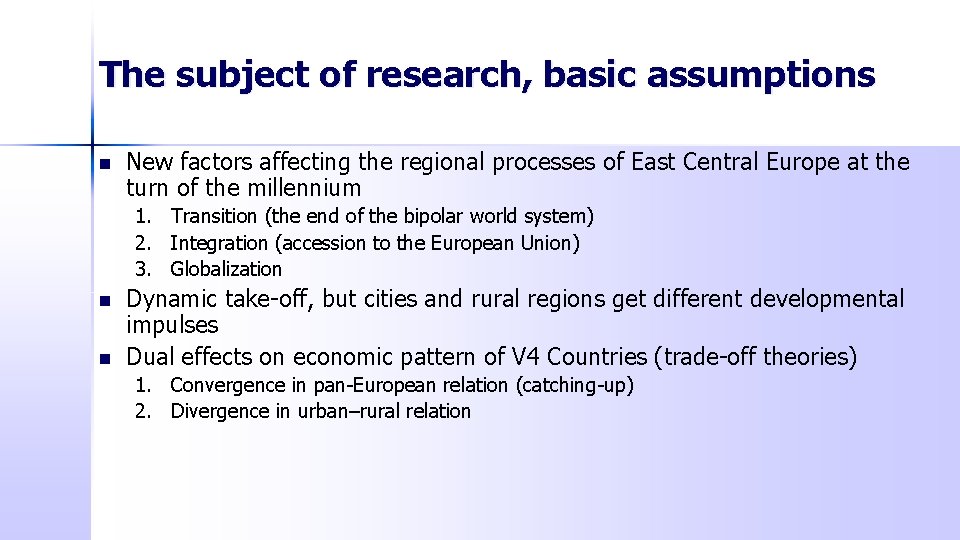 The subject of research, basic assumptions

- New factors affecting the regional processes of East Central Europe at the turn of the millennium
  1. Transition (the end of the bipolar world system)
  2. Integration (accession to the European Union)
  3. Globalization
- Dynamic take-off, but cities and rural regions get different developmental impulses
- Dual effects on economic pattern of V4 Countries (trade-off theories)
  1. Convergence in pan-European relation (catching-up)
  2. Divergence in urban–rural relation